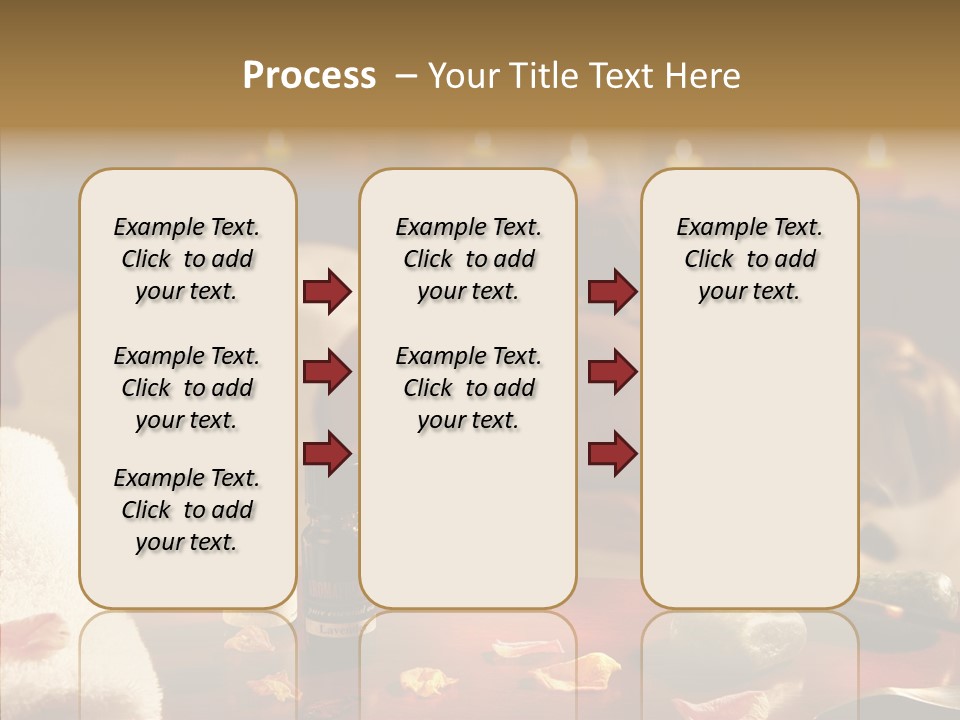 Process – Your Title Text Here

Example Text. Click to add your text.

Example Text. Click to add your text.

Example Text. Click to add your text.

Example Text. Click to add your text.

Example Text. Click to add your text.

Example Text. Click to add your text.